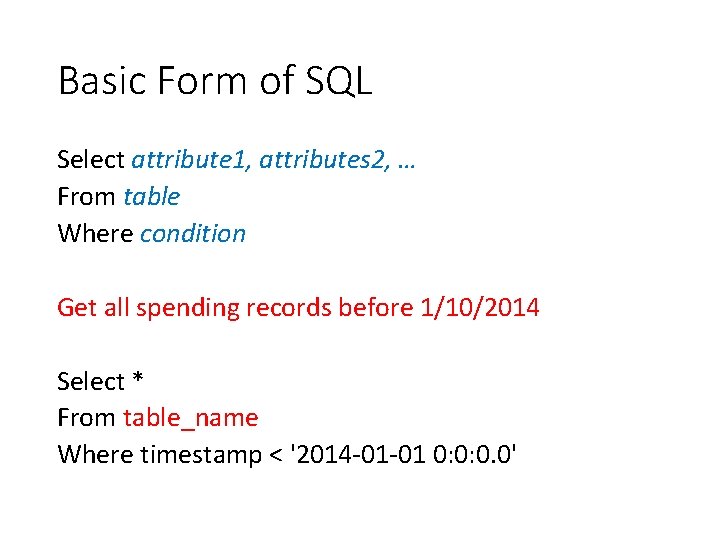 Basic Form of SQL

Select attribute1, attributes2, …
From table
Where condition

Get all spending records before 1/10/2014

Select *
From table_name
Where timestamp < '2014-01-01 0:0:0.0'